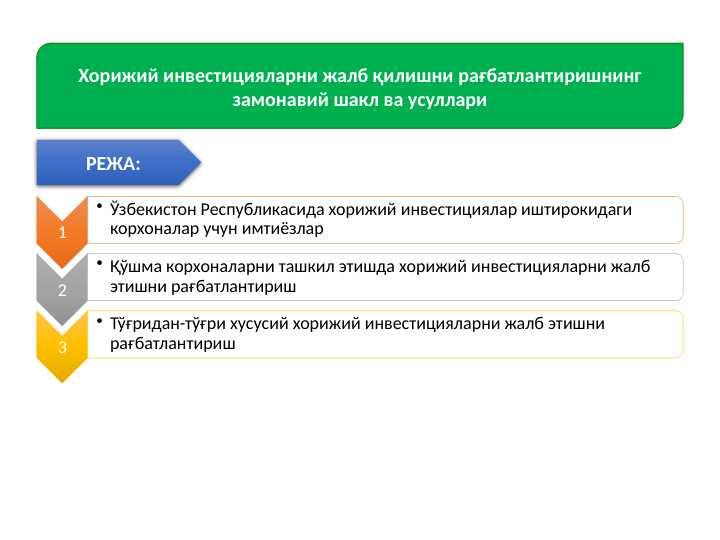 Хорижий инвестицияларни жалб қилишни рағбатлантиришнинг замонавий шакл ва усуллари

РЕЖА:

1
• Ўзбекистон Республикасида хорижий инвестициялар иштирокидаги корхоналар учун имтиёзлар

2
• Қўшма корхоналарни ташкил этишда хорижий инвестицияларни жалб этишни рағбатлантириш

3
• Тўғридан-тўғри хусусий хорижий инвестицияларни жалб этишни рағбатлантириш